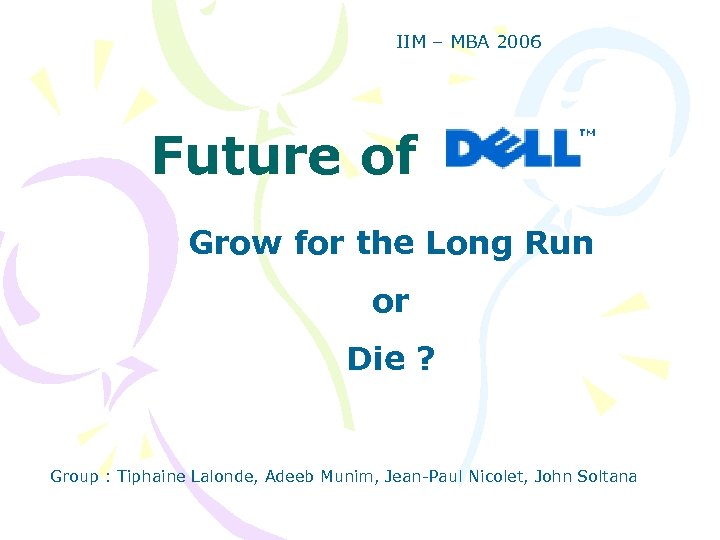 IIM – MBA 2006

Future of DELL™

Grow for the Long Run

or

Die ?

Group : Tiphaine Lalonde, Adeeb Munim, Jean-Paul Nicolet, John Soltana